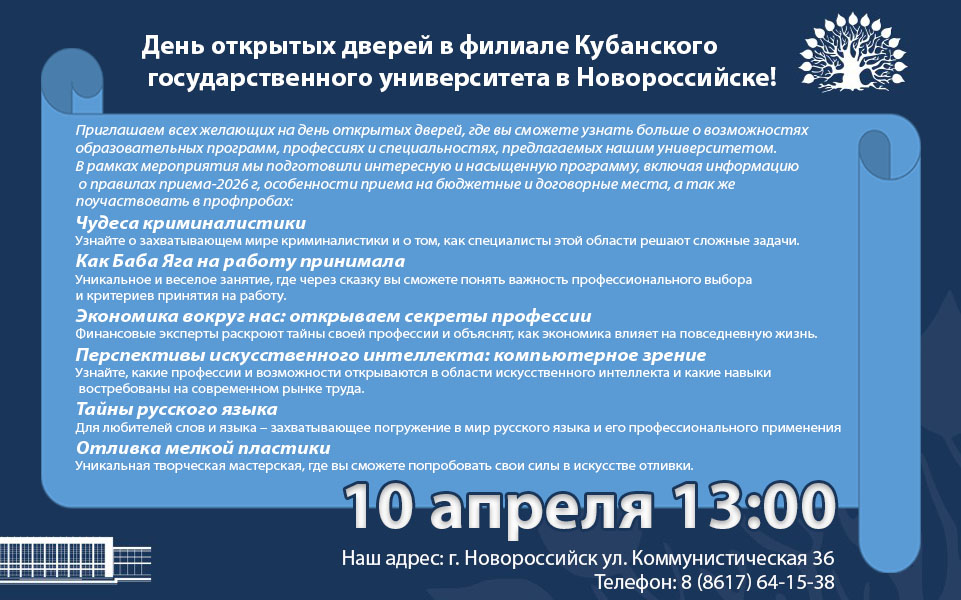 День открытых дверей в филиале Кубанского государственного университета в Новороссийске!

Приглашаем всех желающих на день открытых дверей, где вы сможете узнать больше о возможностях образовательных программ, профессиях и специальностях, предлагаемых нашим университетом. В рамках мероприятия мы подготовили интересную и насыщенную программу, включая информацию о правилах приема-2026 г, особенности приема на бюджетные и договорные места, а так же поучаствовать в профпробах:

Чудеса криминалистики
Узнайте о захватывающем мире криминалистики и о том, как специалисты этой области решают сложные задачи.

Как Баба Яга на работу принимала
Уникальное и веселое занятие, где через сказку вы сможете понять важность профессионального выбора и критериев принятия на работу.

Экономика вокруг нас: открываем секреты профессии
Финансовые эксперты раскроют тайны своей профессии и объяснят, как экономика влияет на повседневную жизнь.

Перспективы искусственного интеллекта: компьютерное зрение
Узнайте, какие профессии и возможности открываются в области искусственного интеллекта и какие навыки востребованы на современном рынке труда.

Тайны русского языка
Для любителей слов и языка – захватывающее погружение в мир русского языка и его профессионального применения

Отливка мелкой пластики
Уникальная творческая мастерская, где вы сможете попробовать свои силы в искусстве отливки.

10 апреля 13:00

Наш адрес: г. Новороссийск ул. Коммунистическая 36
Телефон: 8 (8617) 64-15-38